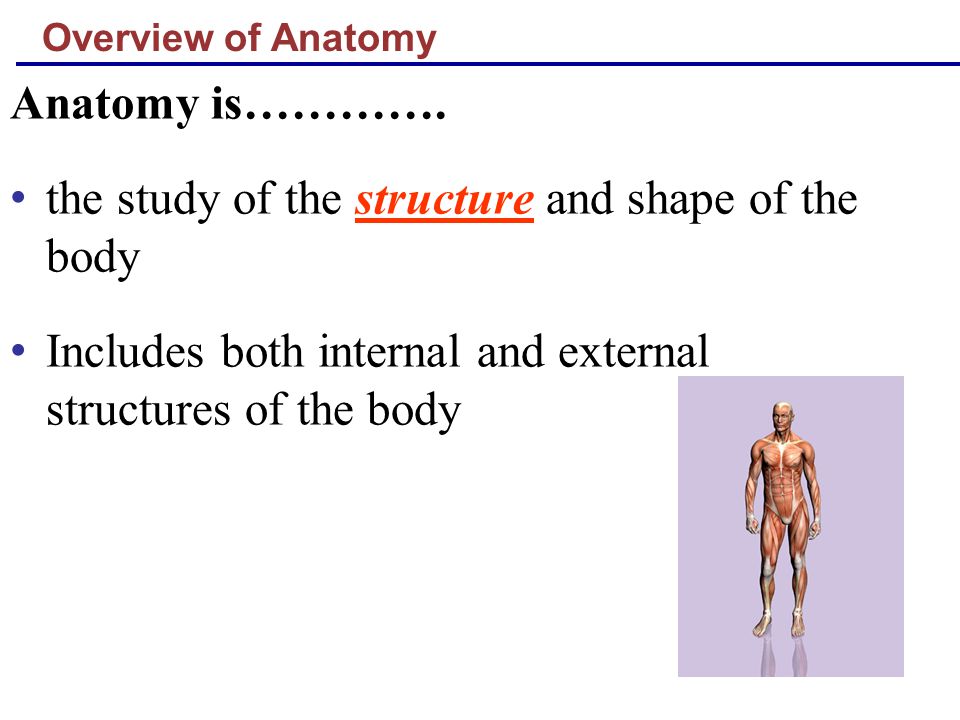 Overview of Anatomy

Anatomy is………….

• the study of the structure and shape of the body

• Includes both internal and external structures of the body